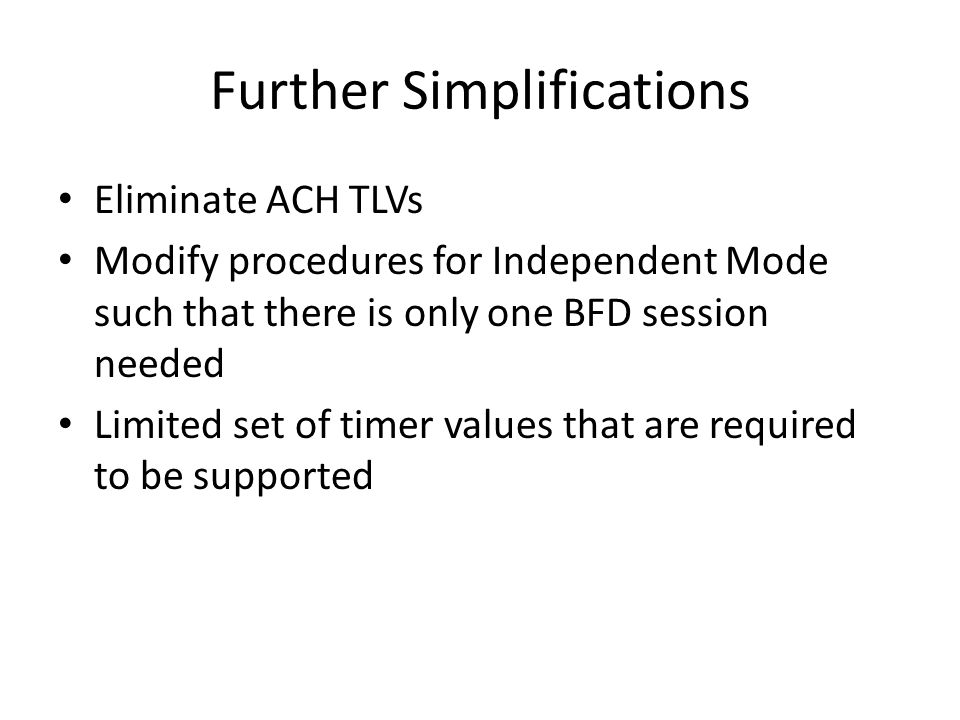 Further Simplifications

• Eliminate ACH TLVs
• Modify procedures for Independent Mode such that there is only one BFD session needed
• Limited set of timer values that are required to be supported